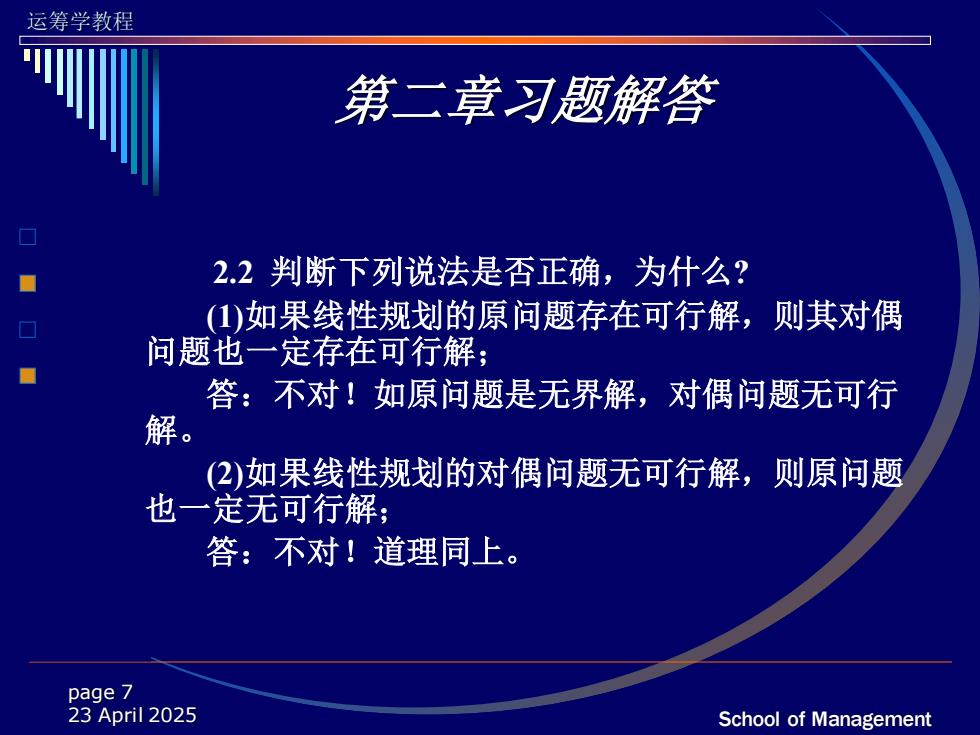 运筹学教程

第二章习题解答

2.2 判断下列说法是否正确，为什么?

(1)如果线性规划的原问题存在可行解，则其对偶问题也一定存在可行解；

答：不对！如原问题是无界解，对偶问题无可行解。

(2)如果线性规划的对偶问题无可行解，则原问题也一定无可行解；

答：不对！道理同上。

page 7
23 April 2025

School of Management